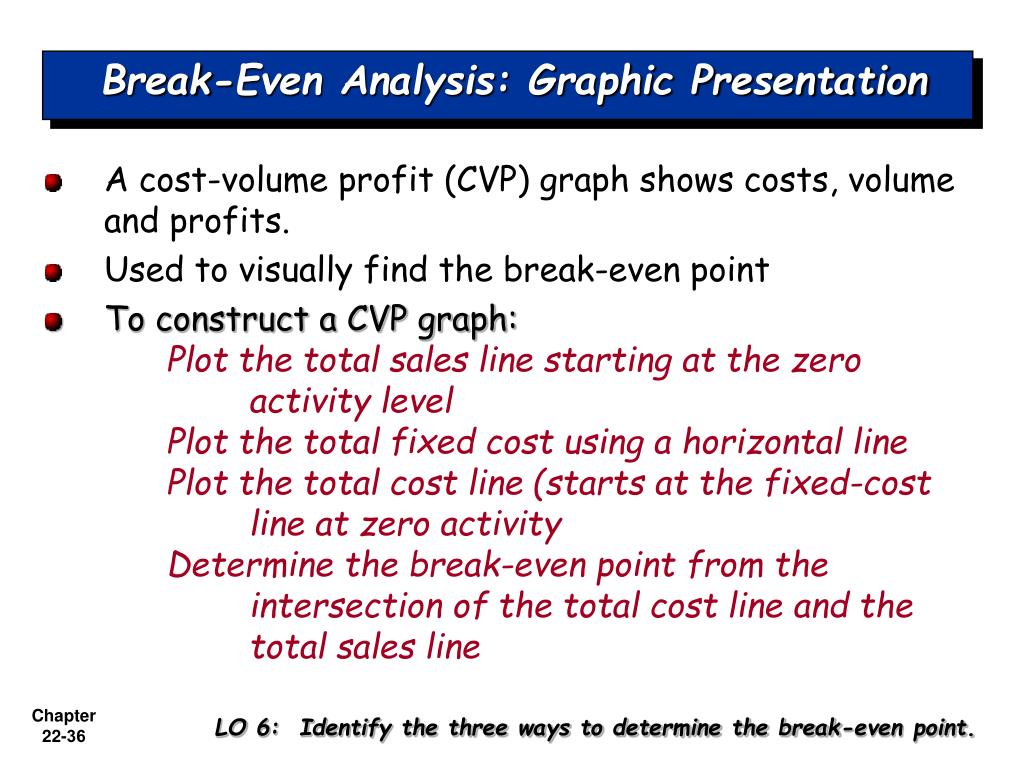 Break-Even Analysis: Graphic Presentation

A cost-volume profit (CVP) graph shows costs, volume and profits.

Used to visually find the break-even point

To construct a CVP graph:

Plot the total sales line starting at the zero activity level

Plot the total fixed cost using a horizontal line

Plot the total cost line (starts at the fixed-cost line at zero activity

Determine the break-even point from the intersection of the total cost line and the total sales line

Chapter 22-36

LO 6: Identify the three ways to determine the break-even point.